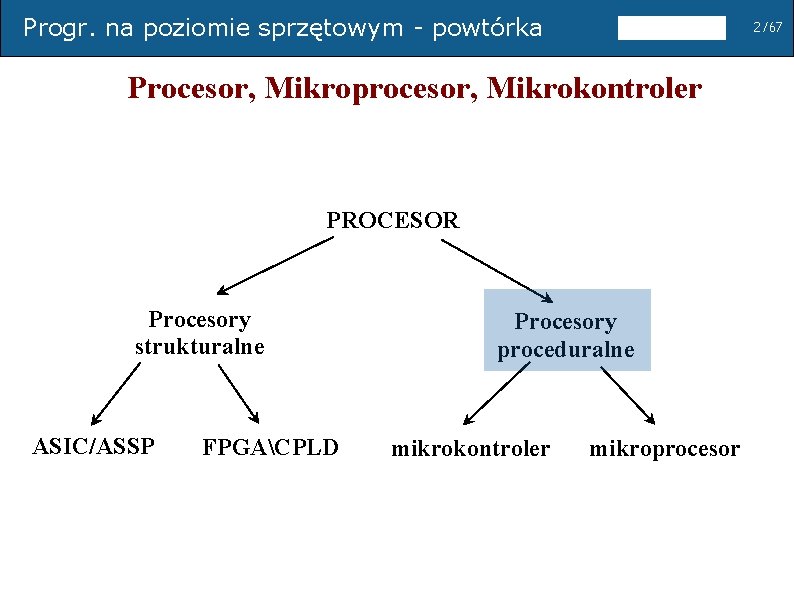 Progr. na poziomie sprzętowym - powtórka

2/67

Procesor, Mikroprocesor, Mikrokontroler

PROCESOR

Procesory strukturalne

Procesory proceduralne

ASIC/ASSP

FPGA\CPLD

mikrokontroler

mikroprocesor